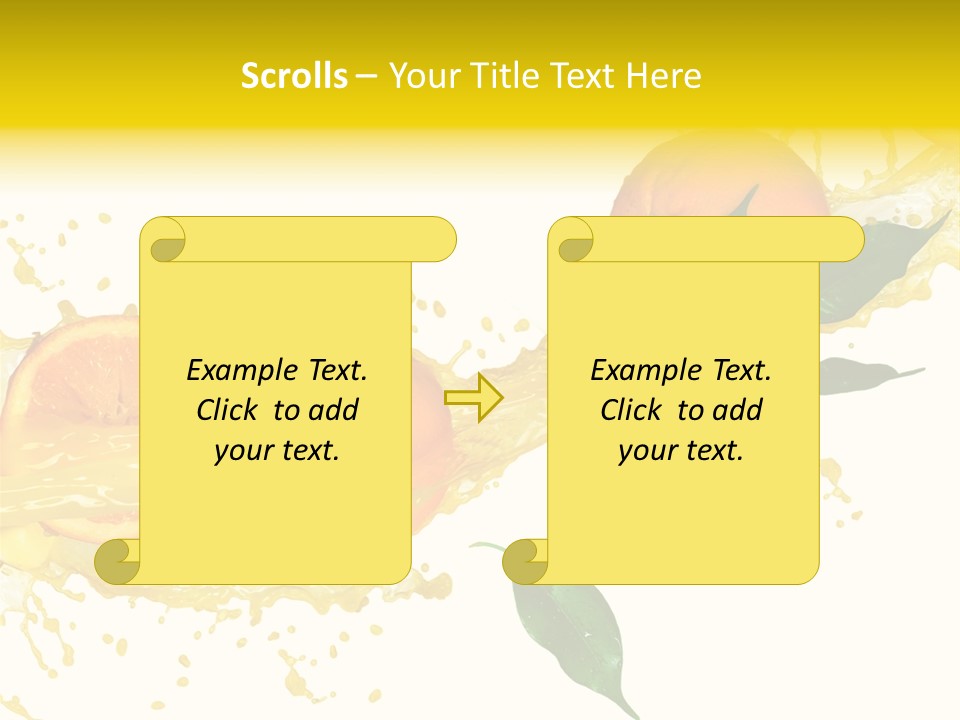 Scrolls – Your Title Text Here

Example Text. Click to add your text.

Example Text. Click to add your text.